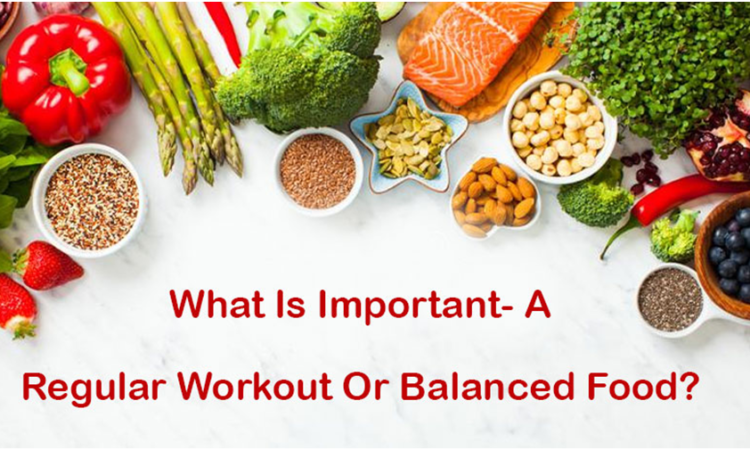 What Is Important- A

Regular Workout Or Balanced Food?